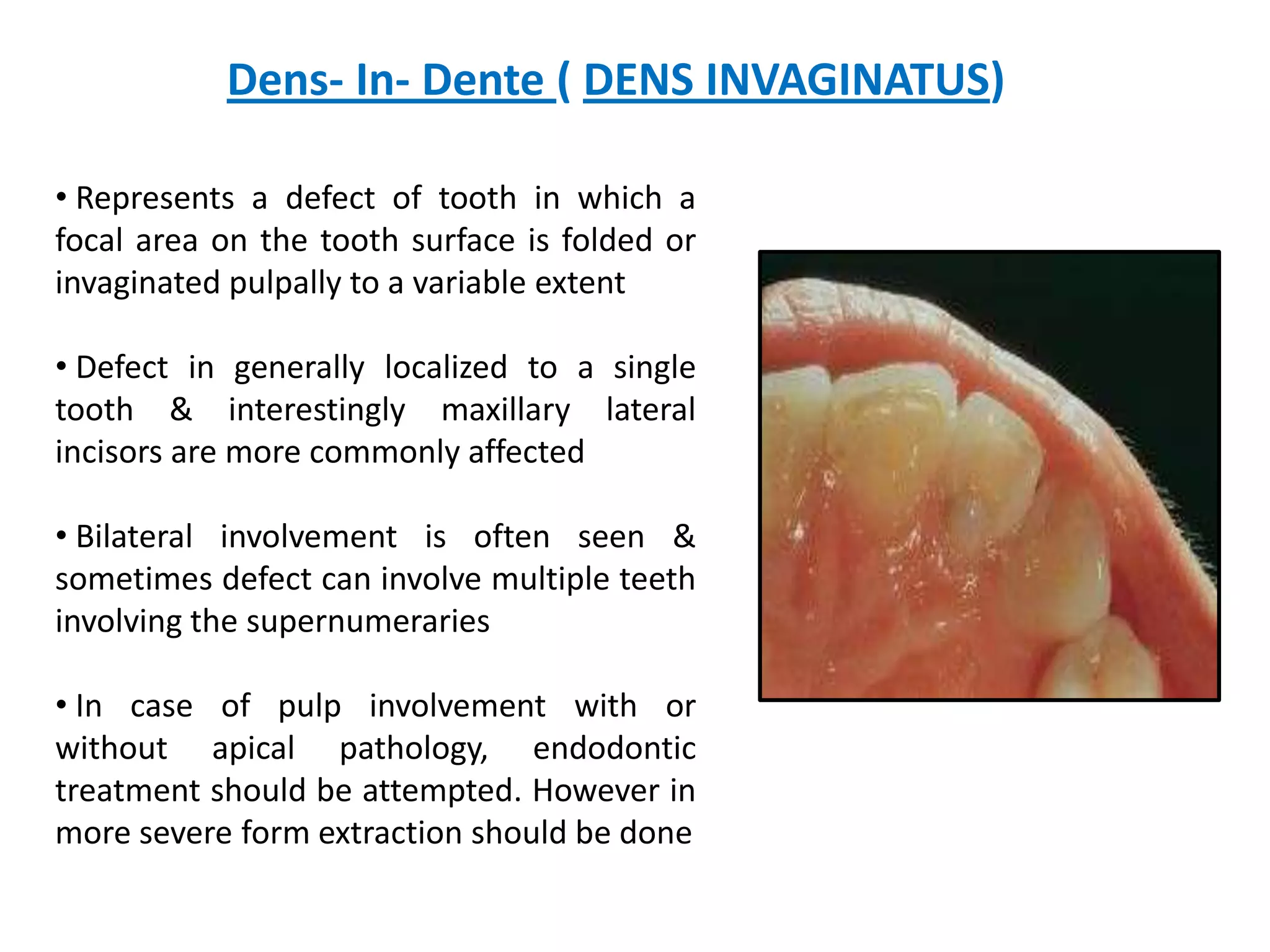 Dens- In- Dente ( DENS INVAGINATUS)

• Represents a defect of tooth in which a focal area on the tooth surface is folded or invaginated pulpally to a variable extent

• Defect in generally localized to a single tooth & interestingly maxillary lateral incisors are more commonly affected

• Bilateral involvement is often seen & sometimes defect can involve multiple teeth involving the supernumeraries

• In case of pulp involvement with or without apical pathology, endodontic treatment should be attempted. However in more severe form extraction should be done